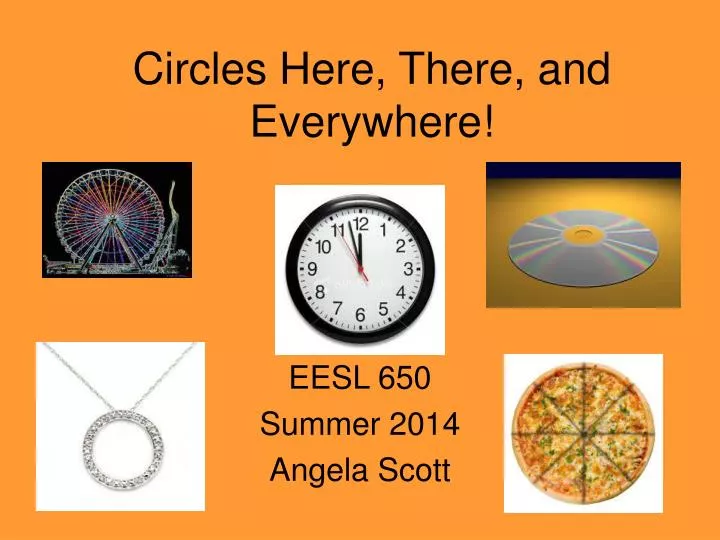 Circles Here, There, and Everywhere!

12
1
2
3
4
5
6
7
8
9
10
11

EESL 650
Summer 2014
Angela Scott